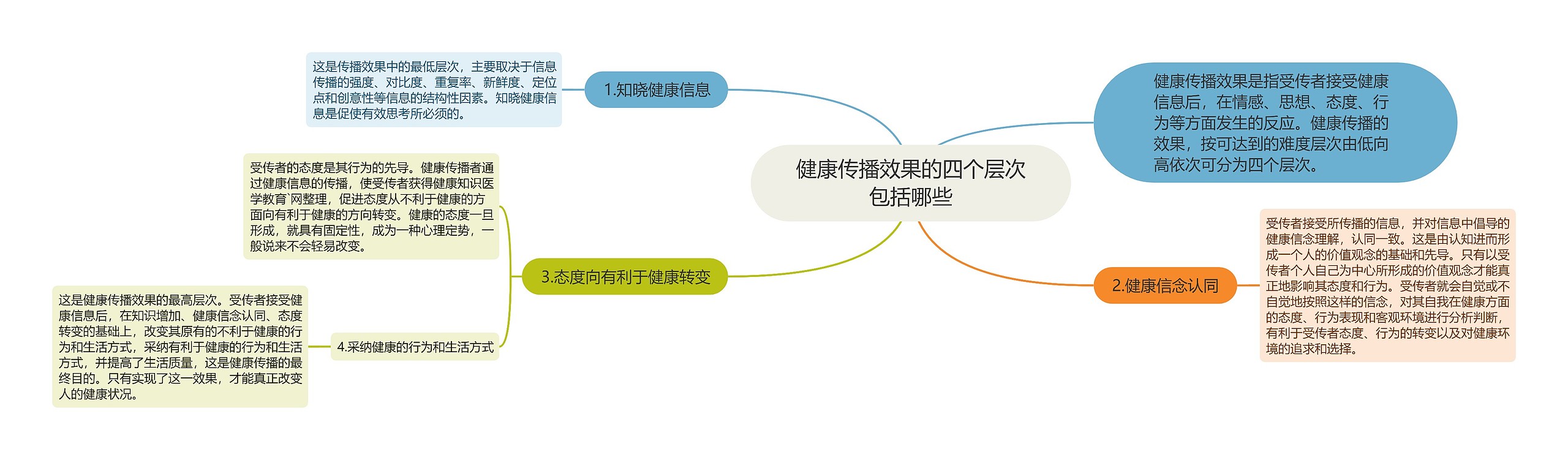 健康传播效果的四个层次包括哪些

健康传播效果是指受传者接受健康信息后，在情感、思想、态度、行为等方面发生的反应。健康传播的效果，按可达到的难度层次由低向高依次可分为四个层次。

1.知晓健康信息

这是传播效果中的最低层次，主要取决于信息传播的强度、对比度、重复率、新鲜度、定位点和创意性等信息的结构性因素。知晓健康信息是促使有效思考所必须的。

2.健康信念认同

受传者接受所传播的信息，并对信息中倡导的健康信念理解，认同一致。这是由认知进而形成一个人的价值观念的基础和先导。只有以受传者个人自己为中心所形成的价值观念才能真正地影响其态度和行为。受传者就会自觉或不自觉地按照这样的信念，对其自我在健康方面的态度、行为表现和客观环境进行分析判断，有利于受传者态度、行为的转变以及对健康环境的追求和选择。

3.态度向有利于健康转变

受传者的态度是其行为的先导。健康传播者通过健康信息的传播，使受传者获得健康知识医学教育`网整理，促进态度从不利于健康的方面向有利于健康的方向转变。健康的态度一旦形成，就具有固定性，成为一种心理定势，一般说来不会轻易改变。

4.采纳健康的行为和生活方式

这是健康传播效果的最高层次。受传者接受健康信息后，在知识增加、健康信念认同、态度转变的基础上，改变其原有的不利于健康的行为和生活方式，采纳有利于健康的行为和生活方式，并提高了生活质量，这是健康传播的最终目的。只有实现了这一效果，才能真正改变人的健康状况。